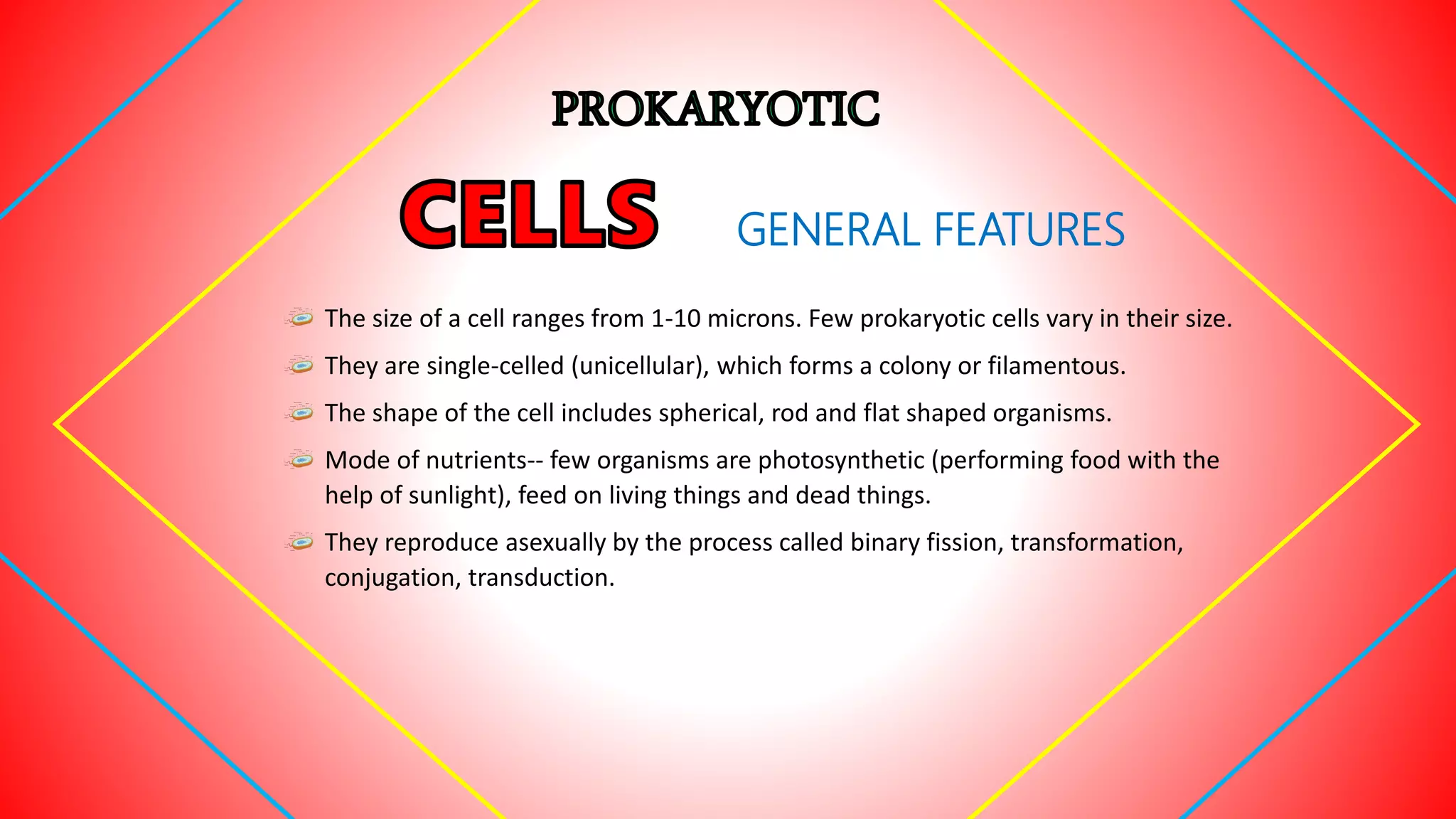 PROKARYOTIC

CELLS

GENERAL FEATURES

The size of a cell ranges from 1-10 microns. Few prokaryotic cells vary in their size.

They are single-celled (unicellular), which forms a colony or filamentous.

The shape of the cell includes spherical, rod and flat shaped organisms.

Mode of nutrients-- few organisms are photosynthetic (performing food with the help of sunlight), feed on living things and dead things.

They reproduce asexually by the process called binary fission, transformation, conjugation, transduction.